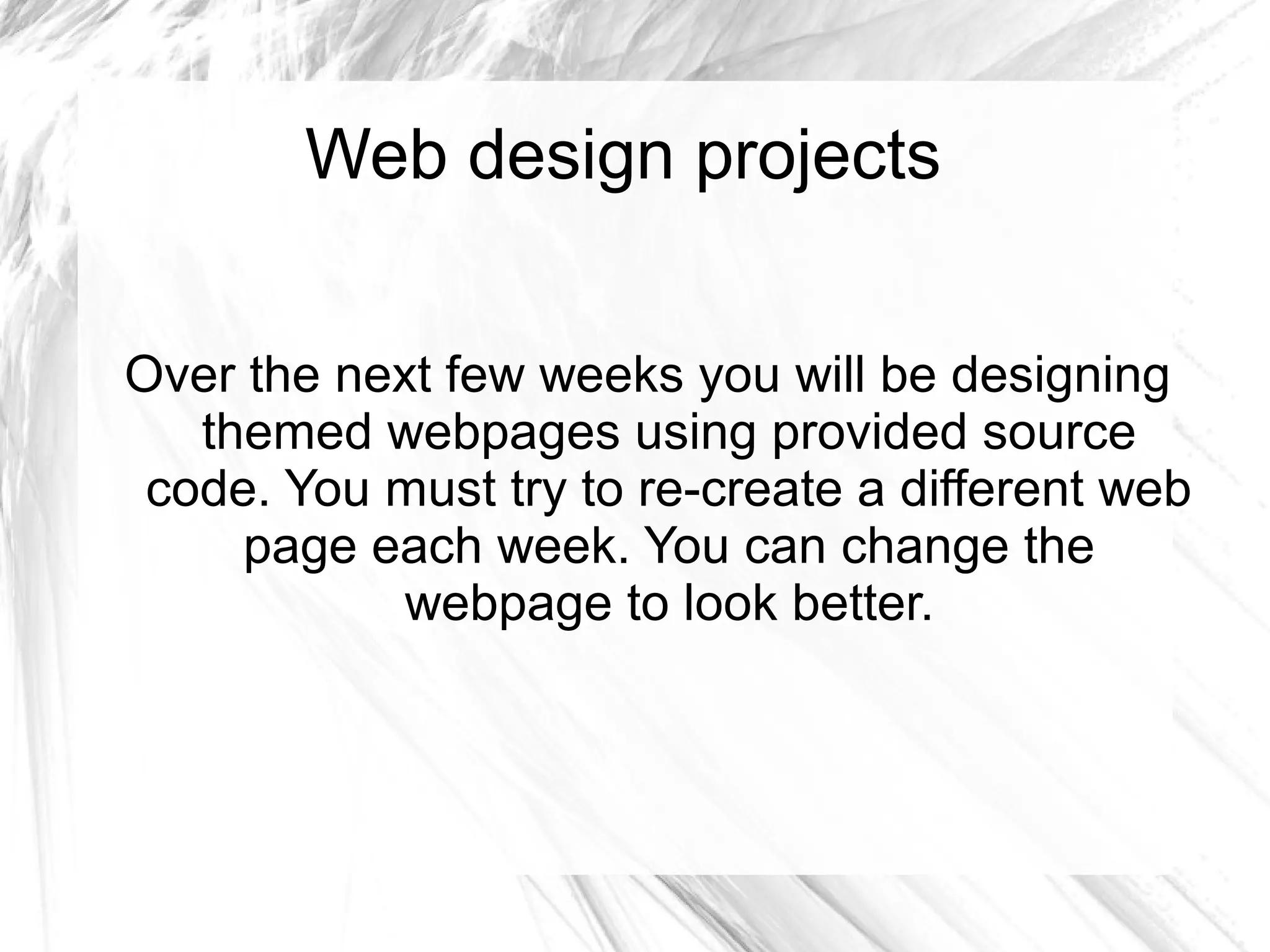 Web design projects

Over the next few weeks you will be designing themed webpages using provided source code. You must try to re-create a different web page each week. You can change the webpage to look better.